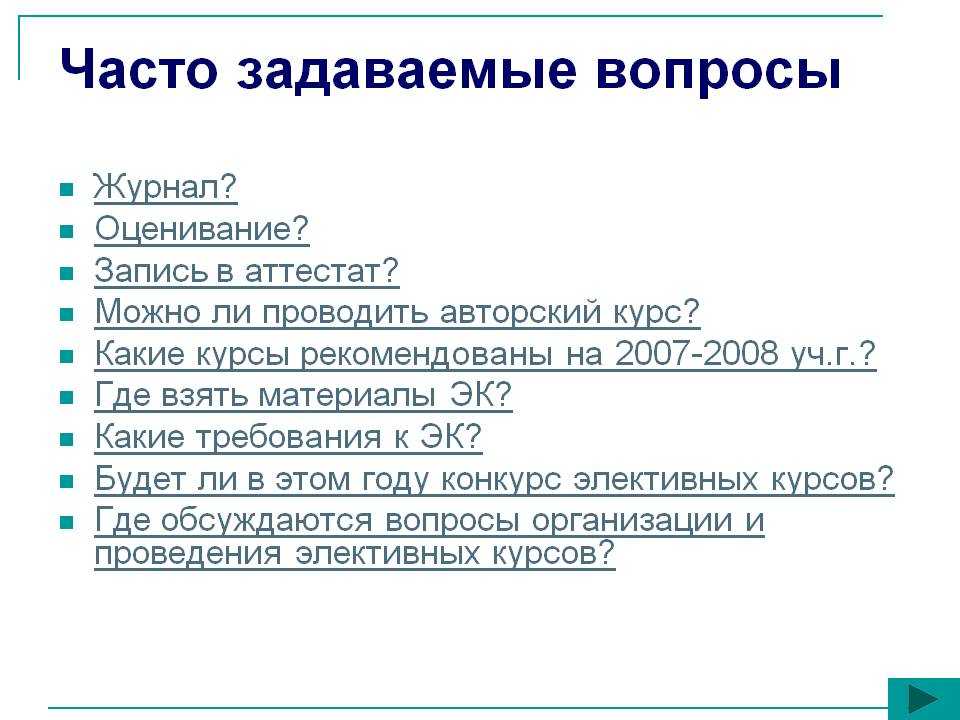 Часто задаваемые вопросы

- Журнал?
- Оценивание?
- Запись в аттестат?
- Можно ли проводить авторский курс?
- Какие курсы рекомендованы на 2007-2008 уч.г.?
- Где взять материалы ЭК?
- Какие требования к ЭК?
- Будет ли в этом году конкурс элективных курсов?
- Где обсуждаются вопросы организации и проведения элективных курсов?